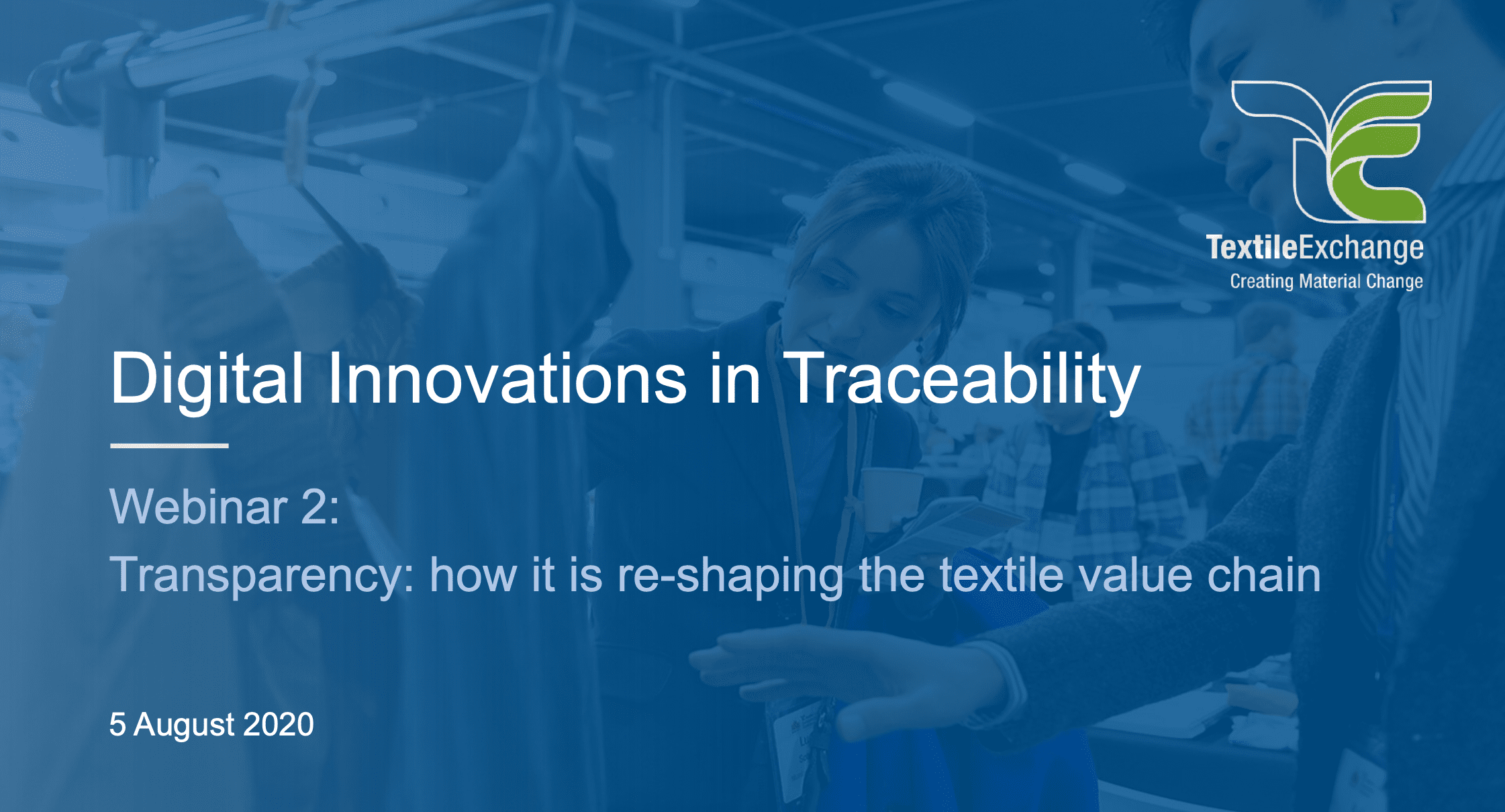 TextileExchange
Creating Material Change

Digital Innovations in Traceability

Webinar 2:
Transparency: how it is re-shaping the textile value chain

5 August 2020